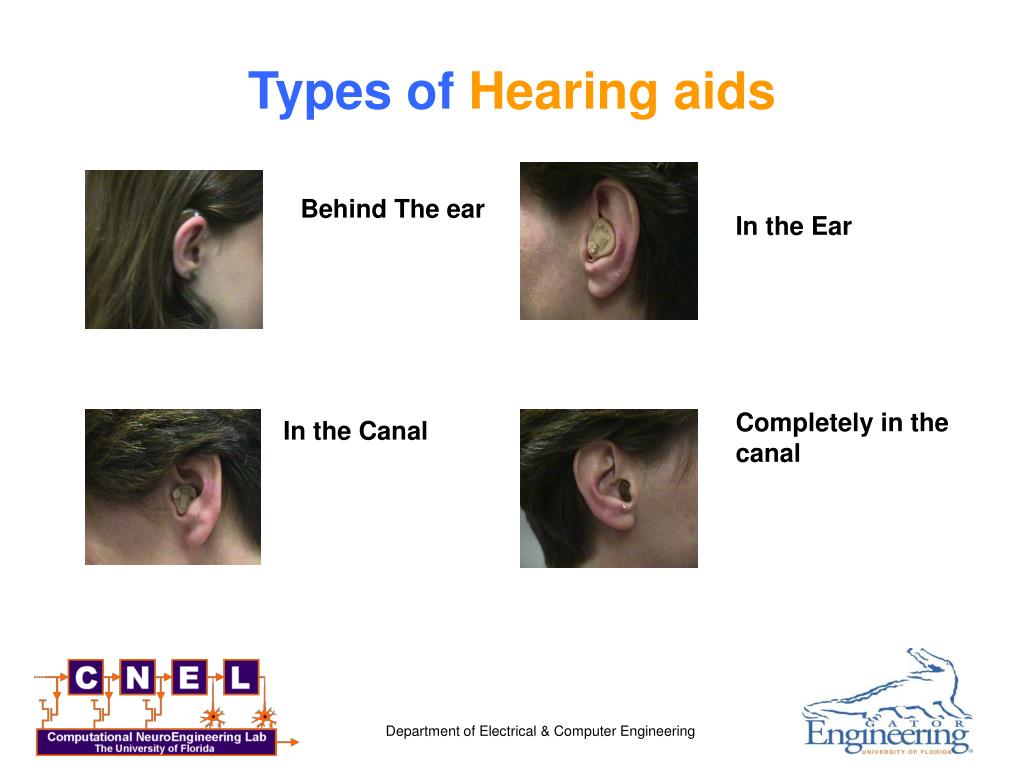 Types of Hearing aids

Behind The ear

In the Ear

In the Canal

Completely in the canal

C N E L
Computational NeuroEngineering Lab
The University of Florida

Department of Electrical & Computer Engineering

GATOR
Engineering
UNIVERSITY OF FLORIDA